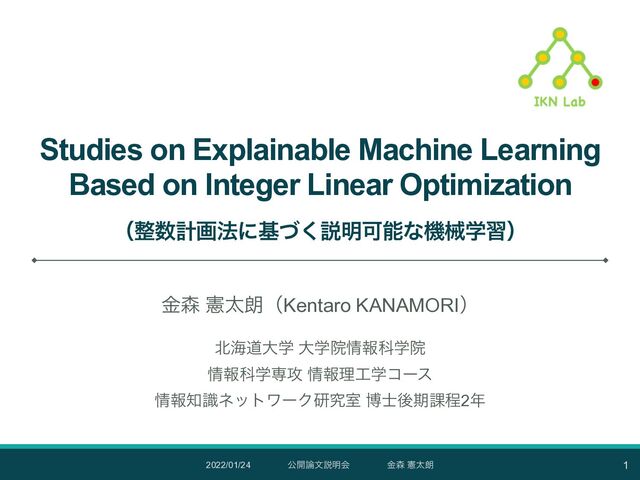 IKN Lab

Studies on Explainable Machine Learning Based on Integer Linear Optimization

(整数計画法に基づく説明可能な機械学習)

金森 憲太朗（Kentaro KANAMORI）

北海道大学 大学院情報科学院
情報科学専攻 情報理工学コース
情報知識ネットワーク研究室 博士後期課程2年

2022/01/24 公開論文説明会 金森 憲太朗 1